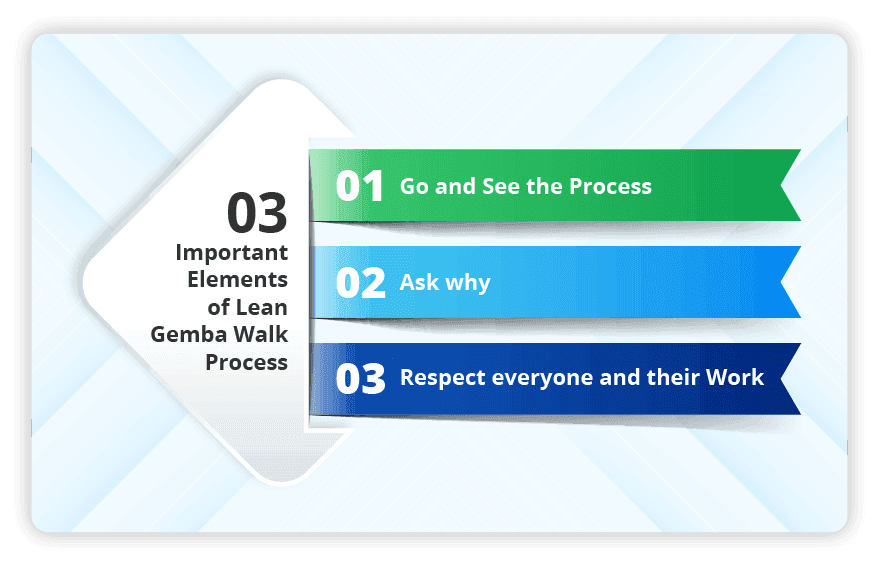 03
Important Elements of Lean Gemba Walk Process

01 Go and See the Process

02 Ask why

03 Respect everyone and their Work